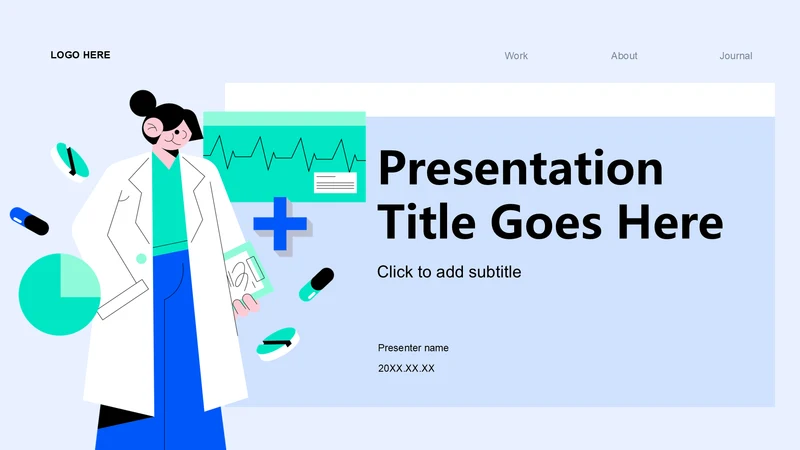 LOGO HERE

Work

About

Journal

Presentation Title Goes Here

Click to add subtitle

Presenter name

20XX.XX.XX